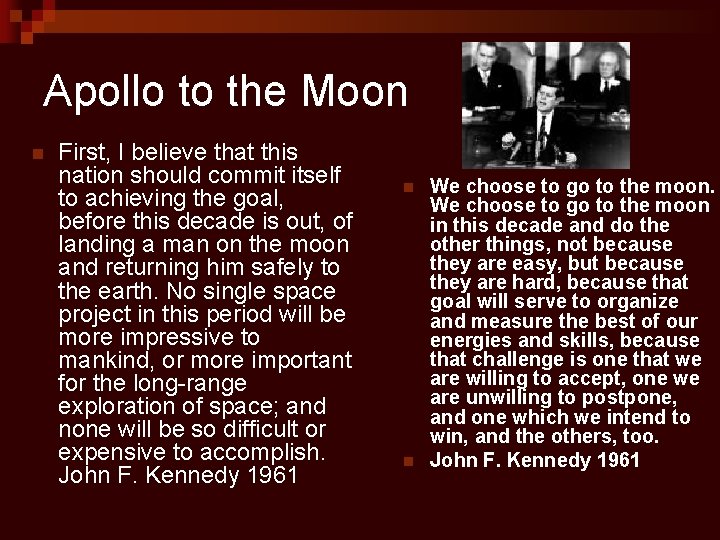 Apollo to the Moon

First, I believe that this nation should commit itself to achieving the goal, before this decade is out, of landing a man on the moon and returning him safely to the earth. No single space project in this period will be more impressive to mankind, or more important for the long-range exploration of space; and none will be so difficult or expensive to accomplish. John F. Kennedy 1961

We choose to go to the moon. We choose to go to the moon in this decade and do the other things, not because they are easy, but because they are hard, because that goal will serve to organize and measure the best of our energies and skills, because that challenge is one that we are willing to accept, one we are unwilling to postpone, and one which we intend to win, and the others, too.

John F. Kennedy 1961